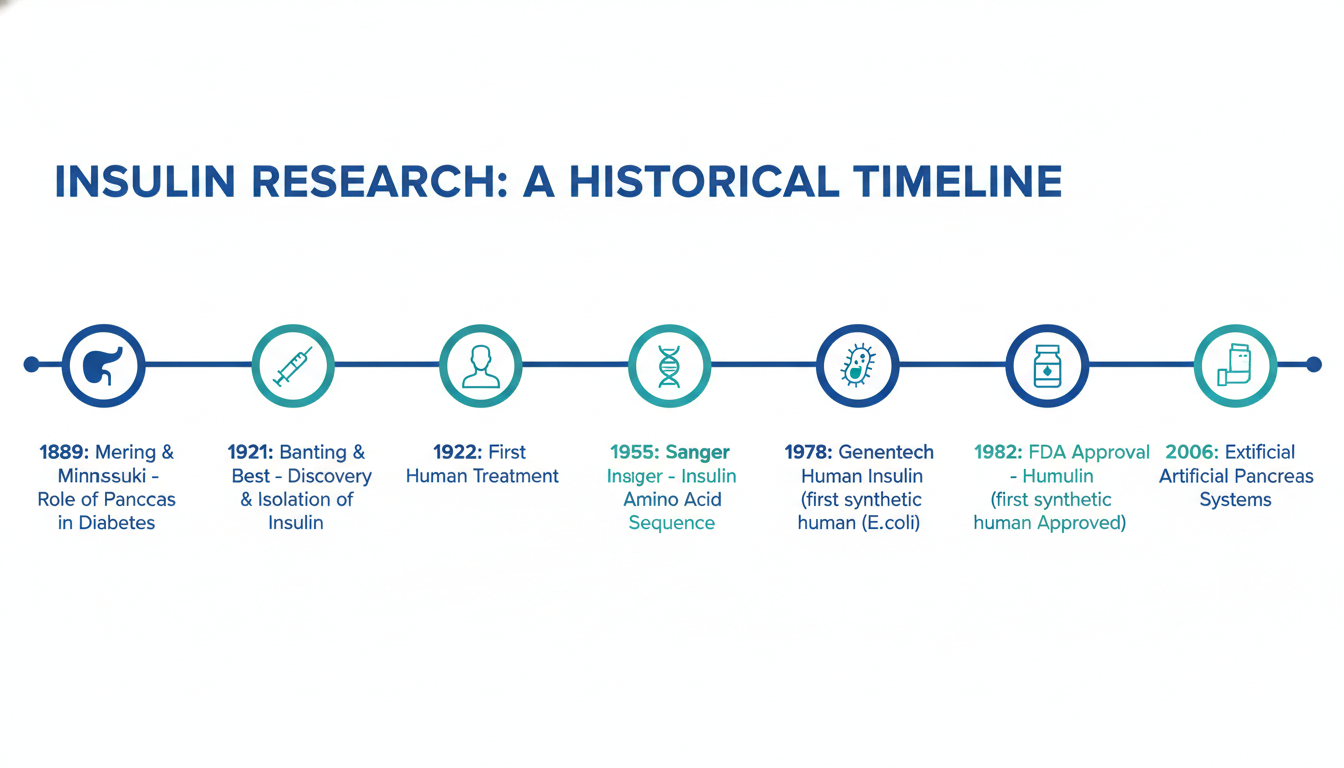 INSULIN RESEARCH: A HISTORICAL TIMELINE

1889: Mering & Minnssuki - Role of Panccas in Diabetes

1921: Banting & Best - Discovery & Isolation of Insulin

1922: First Human Treatment

1955: Sanger Insiger - Insulin Amino Acid Sequence

1978: Genentech Human Insulin (first synthetic human (E.coli)

1982: FDA Approval - Humulin (first synthetic human Approved)

2006: Extificial Artificial Pancreas Systems